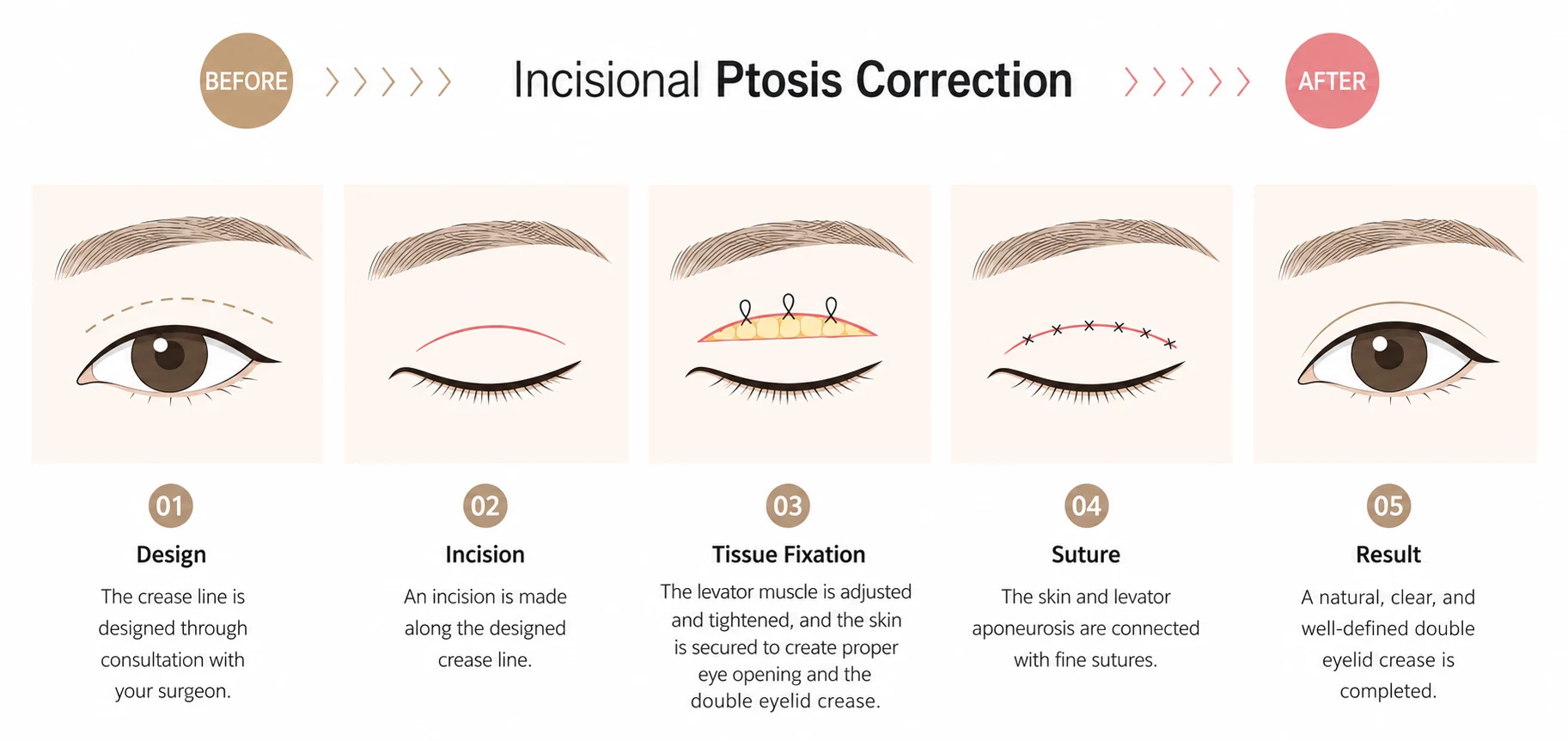 BEFORE

Incisional Ptosis Correction

AFTER

01
Design
The crease line is designed through consultation with your surgeon.

02
Incision
An incision is made along the designed crease line.

03
Tissue Fixation
The levator muscle is adjusted and tightened, and the skin is secured to create proper eye opening and the double eyelid crease.

04
Suture
The skin and levator aponeurosis are connected with fine sutures.

05
Result
A natural, clear, and well-defined double eyelid crease is completed.